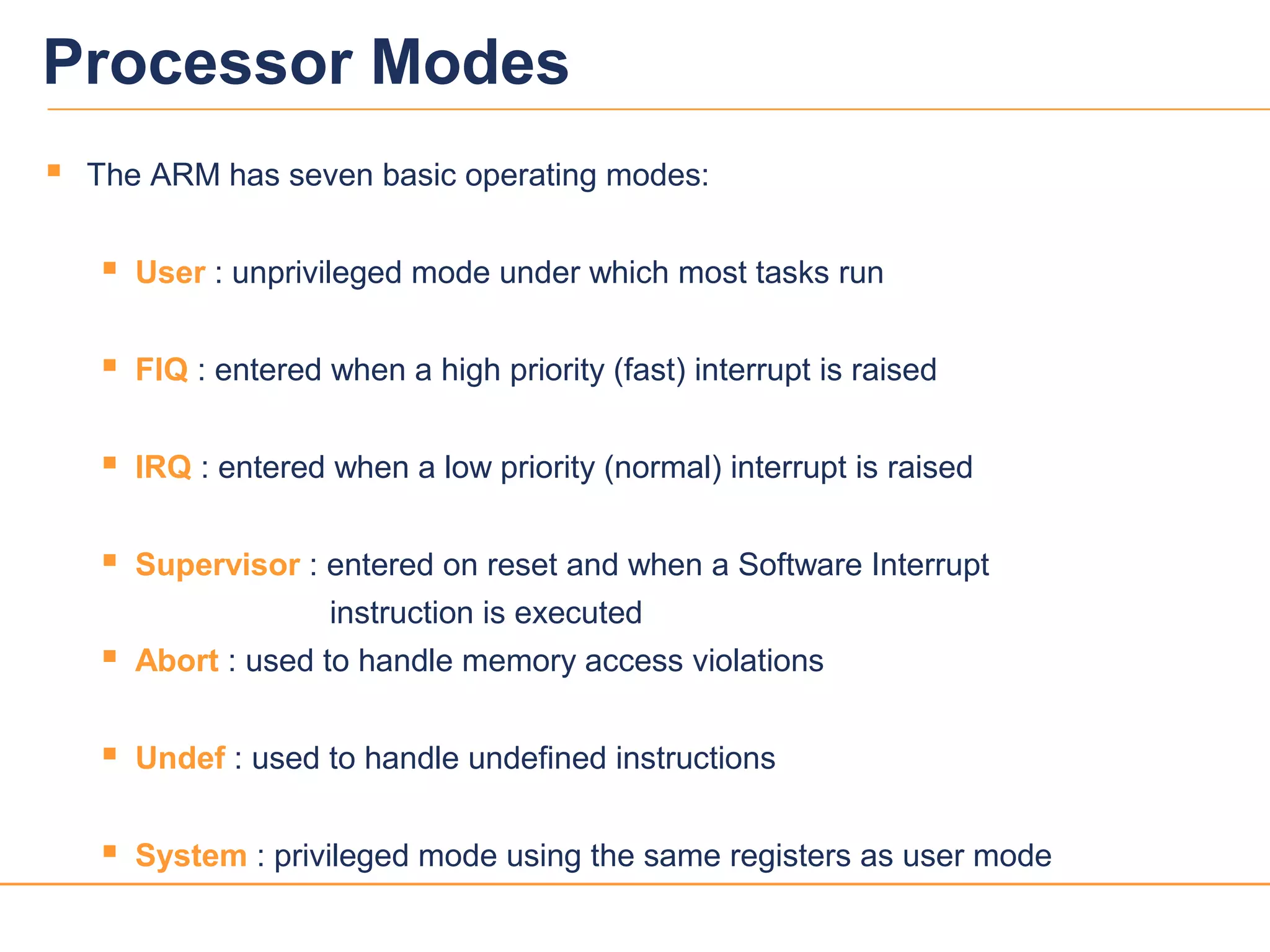 Processor Modes

The ARM has seven basic operating modes:

User : unprivileged mode under which most tasks run

FIQ : entered when a high priority (fast) interrupt is raised

IRQ : entered when a low priority (normal) interrupt is raised

Supervisor : entered on reset and when a Software Interrupt instruction is executed

Abort : used to handle memory access violations

Undef : used to handle undefined instructions

System : privileged mode using the same registers as user mode